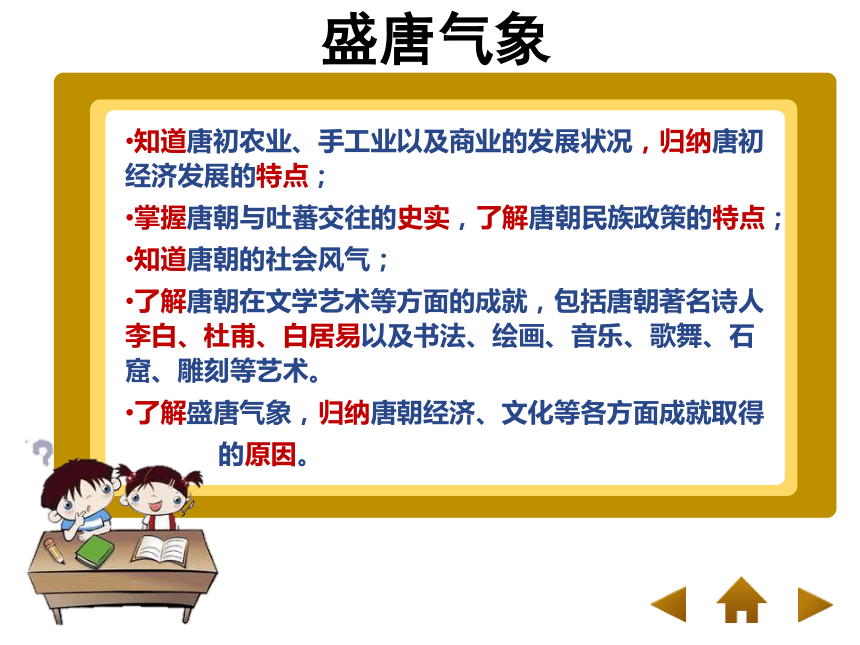 盛唐气象

•知道唐初农业、手工业以及商业的发展状况，归纳唐初经济发展的特点；

•掌握唐朝与吐蕃交往的史实，了解唐朝民族政策的特点；

•知道唐朝的社会风气；

•了解唐朝在文学艺术等方面的成就，包括唐朝著名诗人李白、杜甫、白居易以及书法、绘画、音乐、歌舞、石窟、雕刻等艺术。

•了解盛唐气象，归纳唐朝经济、文化等各方面成就取得的原因。